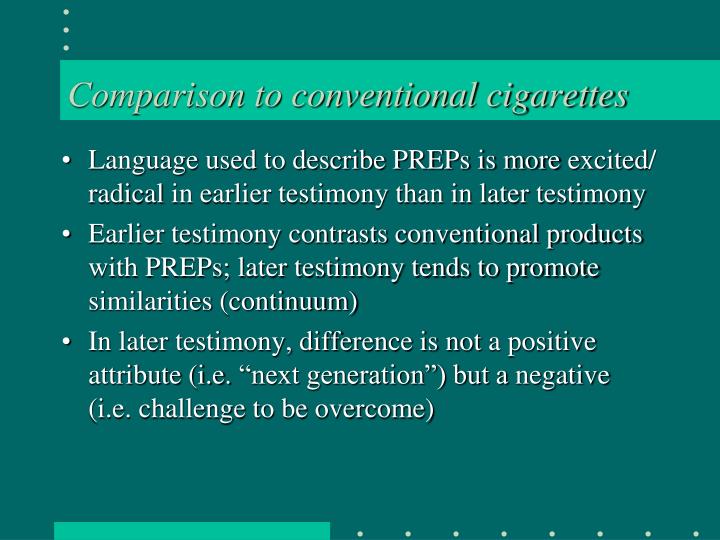 Comparison to conventional cigarettes

• Language used to describe PREPs is more excited/ radical in earlier testimony than in later testimony

• Earlier testimony contrasts conventional products with PREPs; later testimony tends to promote similarities (continuum)

• In later testimony, difference is not a positive attribute (i.e. “next generation”) but a negative (i.e. challenge to be overcome)